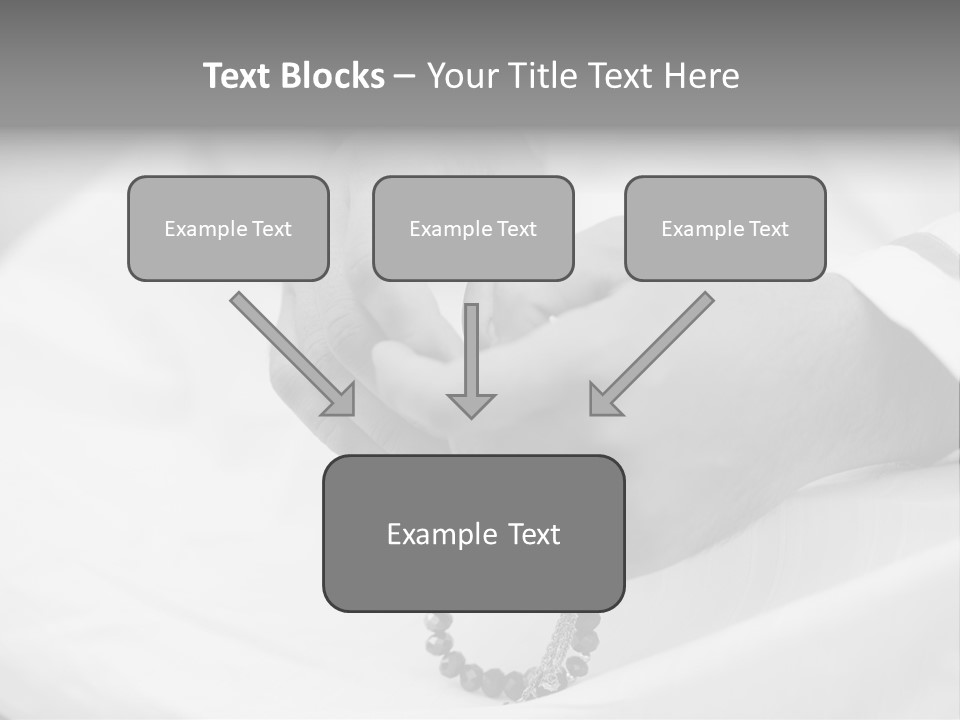 Text Blocks – Your Title Text Here

Example Text

Example Text

Example Text

Example Text